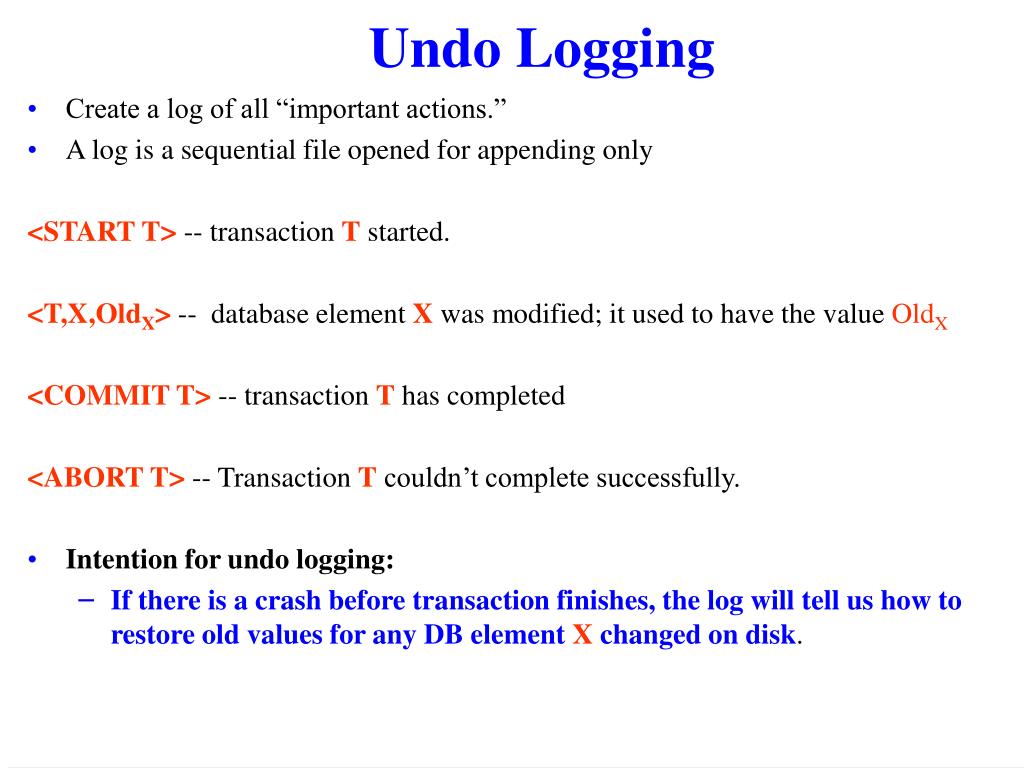 Undo Logging

• Create a log of all “important actions.”
• A log is a sequential file opened for appending only

<START T> -- transaction T started.

<T,X,Old$_X$> -- database element X was modified; it used to have the value Old$_X$

<COMMIT T> -- transaction T has completed

<ABORT T> -- Transaction T couldn’t complete successfully.

• Intention for undo logging:
– If there is a crash before transaction finishes, the log will tell us how to restore old values for any DB element X changed on disk.